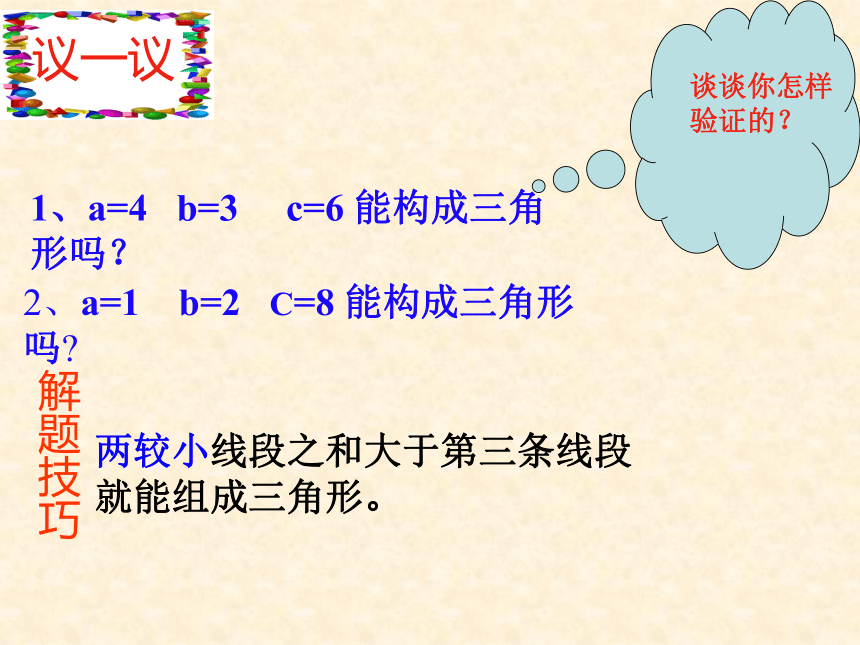 议一议

谈谈你怎样验证的？

1、a=4 b=3 c=6 能构成三角形吗？

2、a=1 b=2 C=8 能构成三角形吗?

解题技巧

两较小线段之和大于第三条线段就能组成三角形。